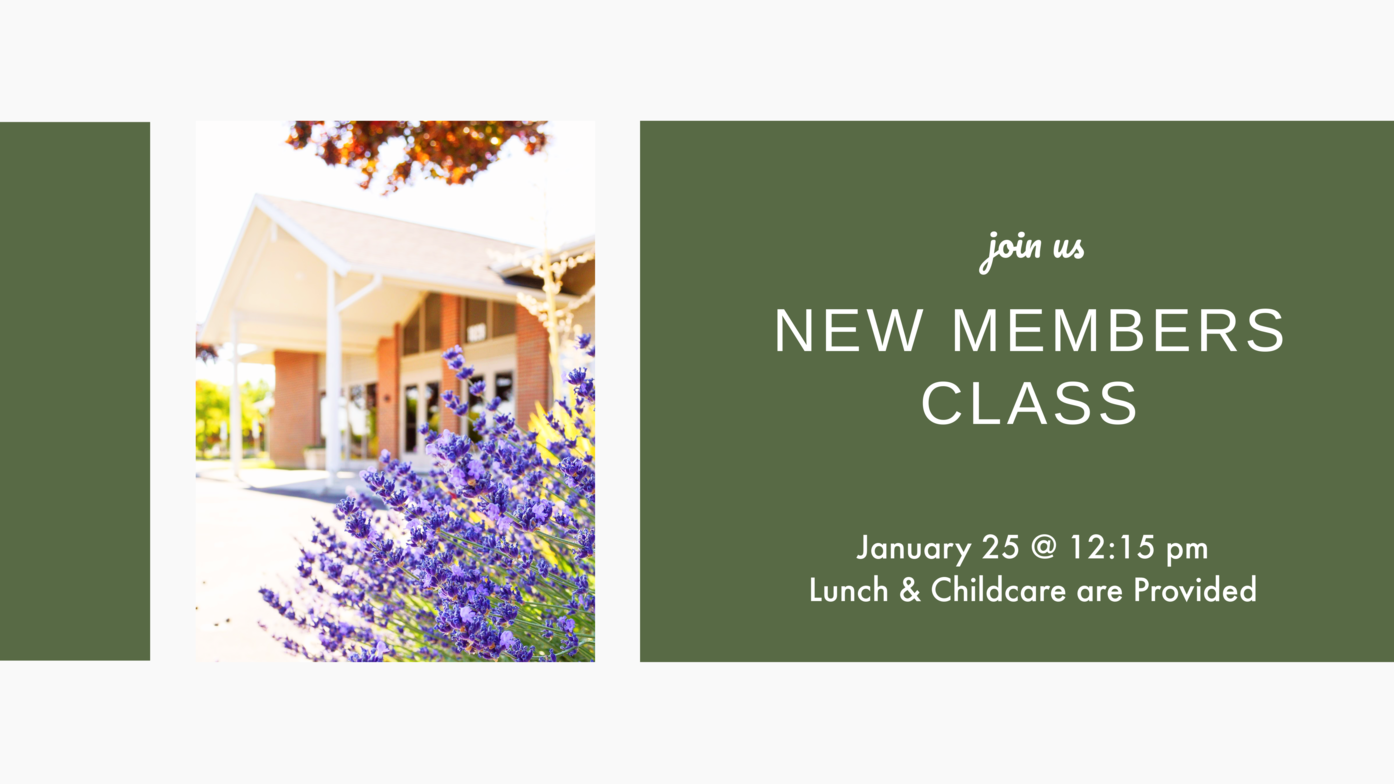 join us

NEW MEMBERS CLASS

January 25 @ 12:15 pm
Lunch & Childcare are Provided